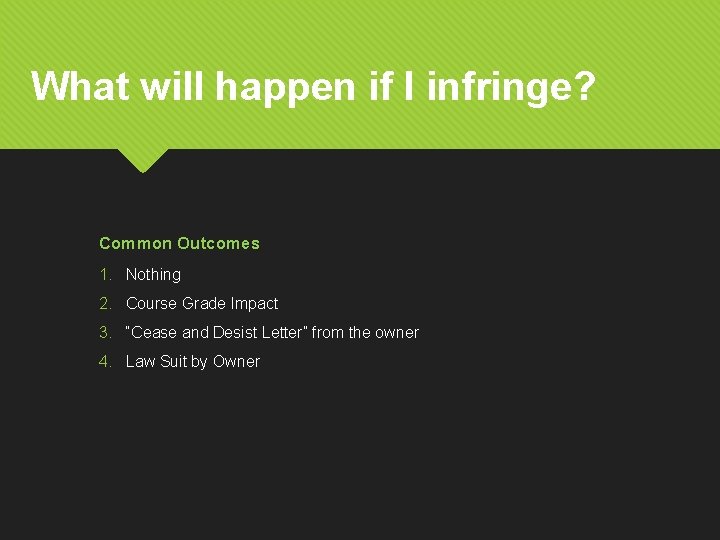 What will happen if I infringe?

Common Outcomes

1. Nothing
2. Course Grade Impact
3. "Cease and Desist Letter" from the owner
4. Law Suit by Owner